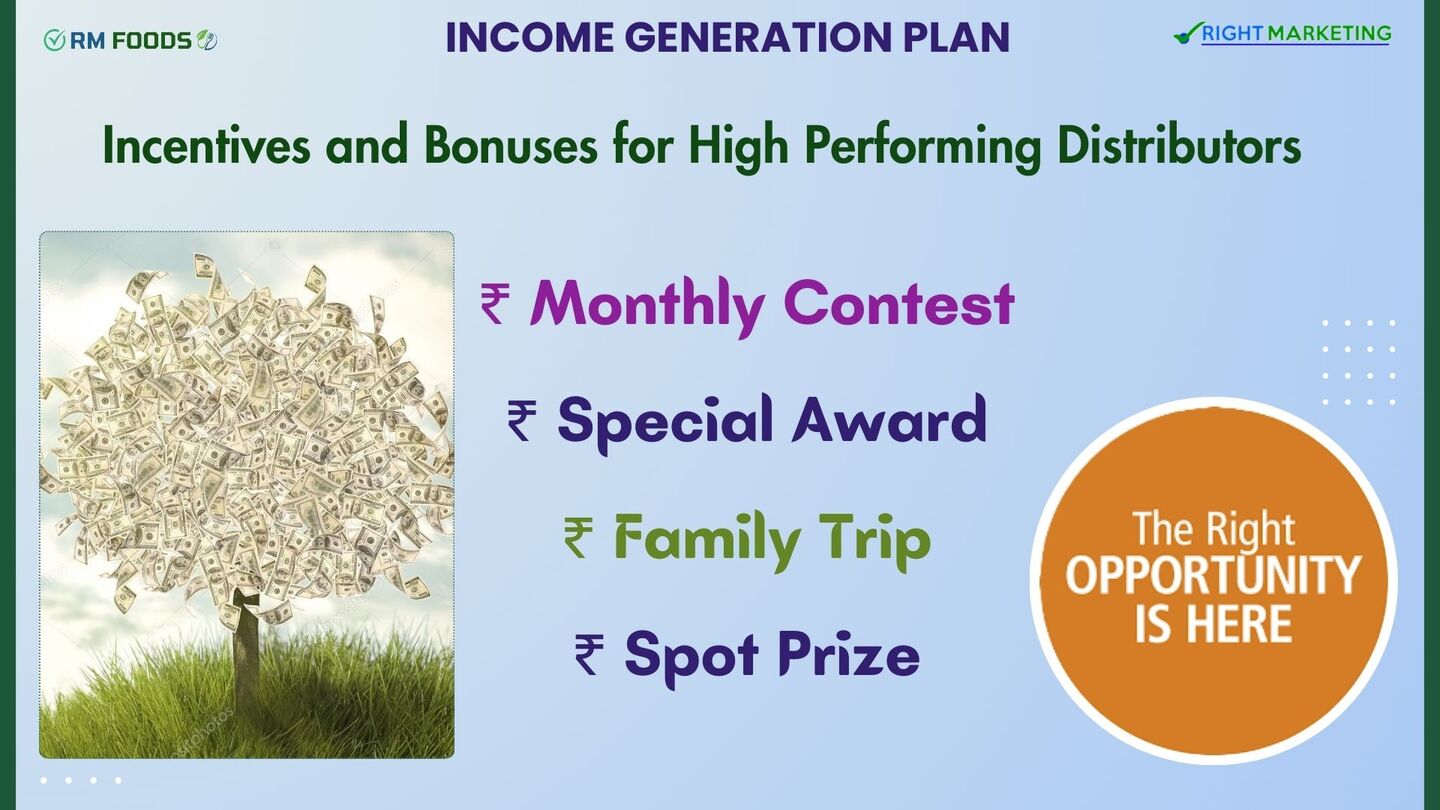 RM FOODS

INCOME GENERATION PLAN

RIGHT MARKETING

Incentives and Bonuses for High Performing Distributors

₹ Monthly Contest

₹ Special Award

₹ Family Trip

₹ Spot Prize

The Right OPPORTUNITY IS HERE